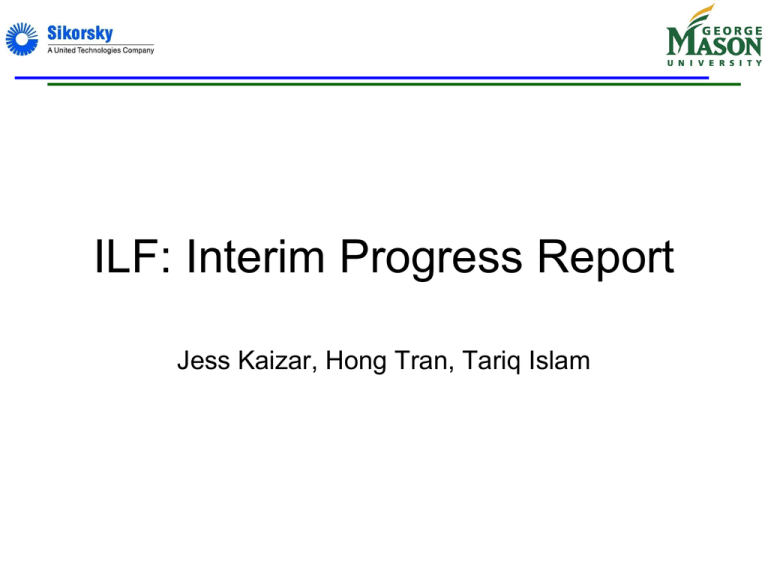 Sikorsky
A United Technologies Company

GEORGE
MASON
UNIVERSITY

ILF: Interim Progress Report

Jess Kaizar, Hong Tran, Tariq Islam